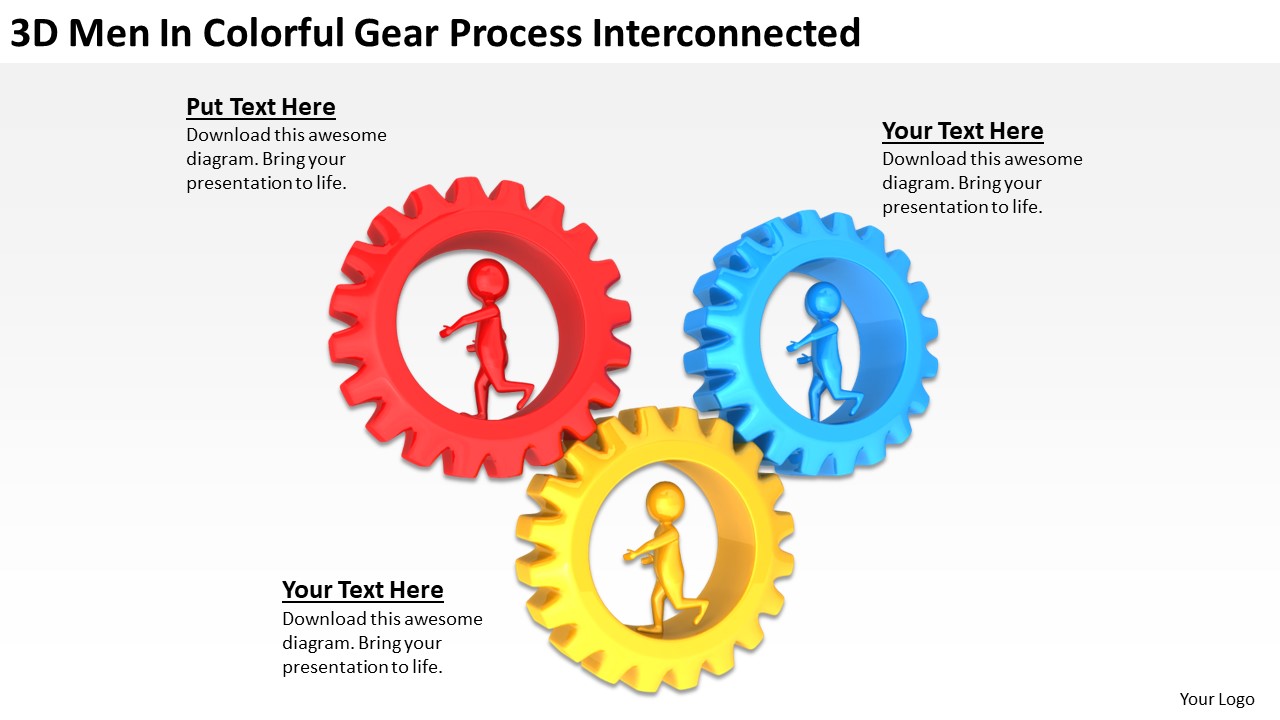 3D Men In Colorful Gear Process Interconnected

Put Text Here
Download this awesome diagram. Bring your presentation to life.

Your Text Here
Download this awesome diagram. Bring your presentation to life.

Your Text Here
Download this awesome diagram. Bring your presentation to life.

Your Logo